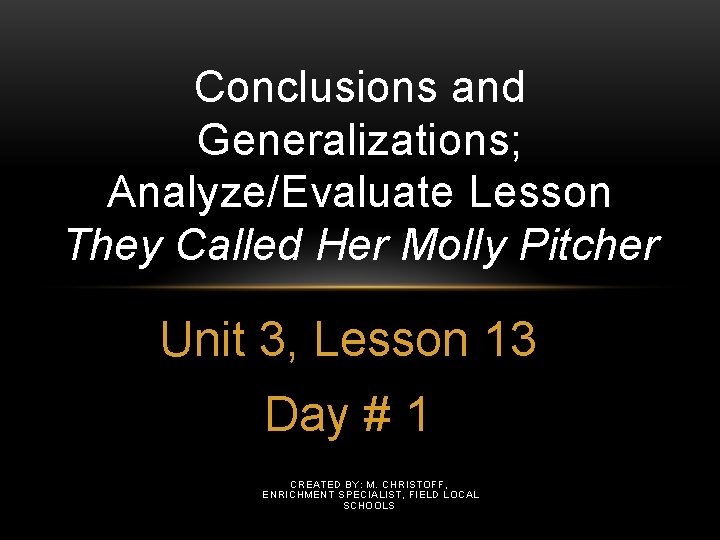 Conclusions and Generalizations; Analyze/Evaluate Lesson
They Called Her Molly Pitcher

Unit 3, Lesson 13

Day # 1

CREATED BY: M. CHRISTOFF, ENRICHMENT SPECIALIST, FIELD LOCAL SCHOOLS